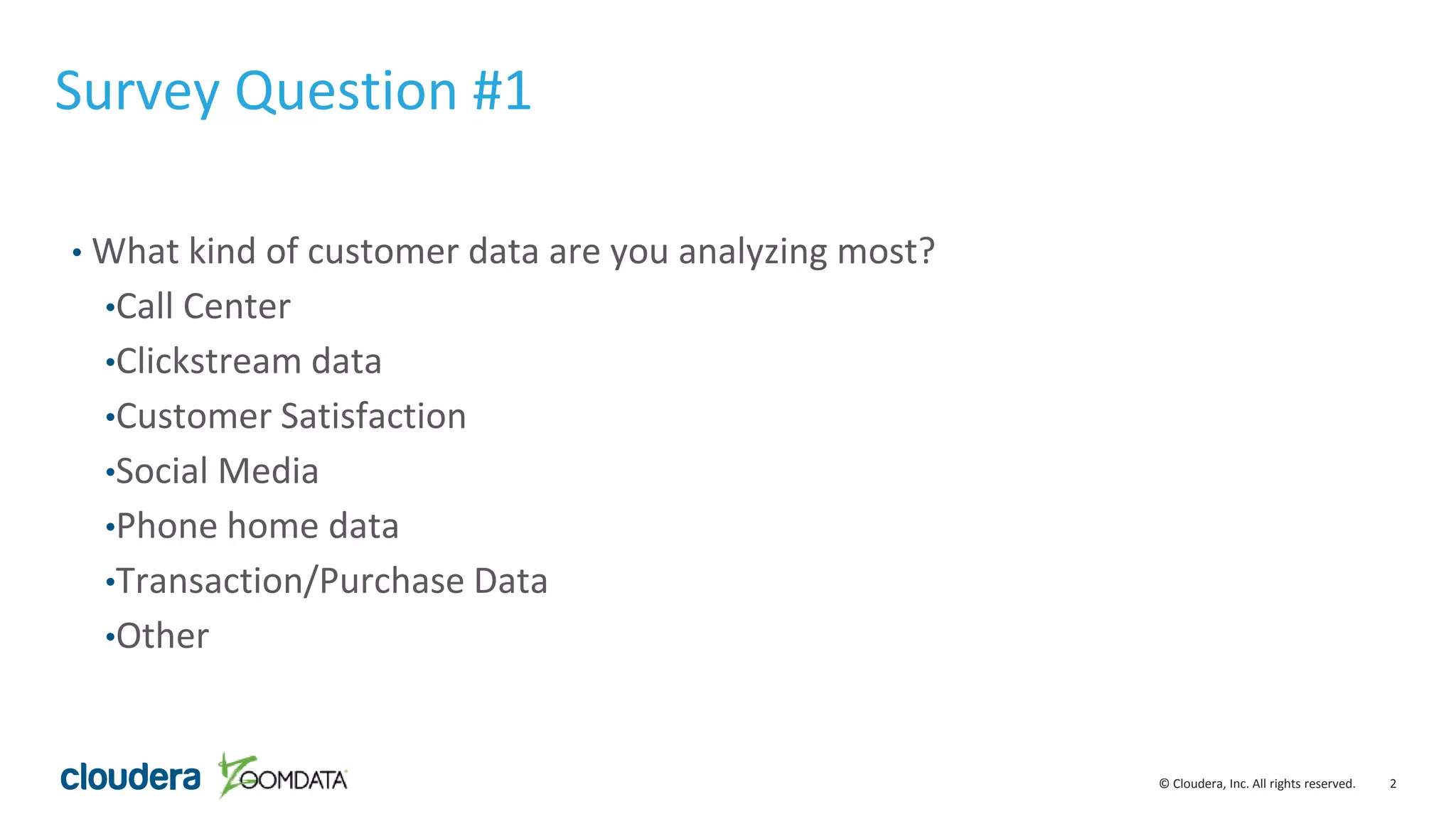 Survey Question #1

• What kind of customer data are you analyzing most?

•Call Center

•Clickstream data

•Customer Satisfaction

•Social Media

•Phone home data

•Transaction/Purchase Data

•Other

cloudera ZOOMDATA

© Cloudera, Inc. All rights reserved. 2